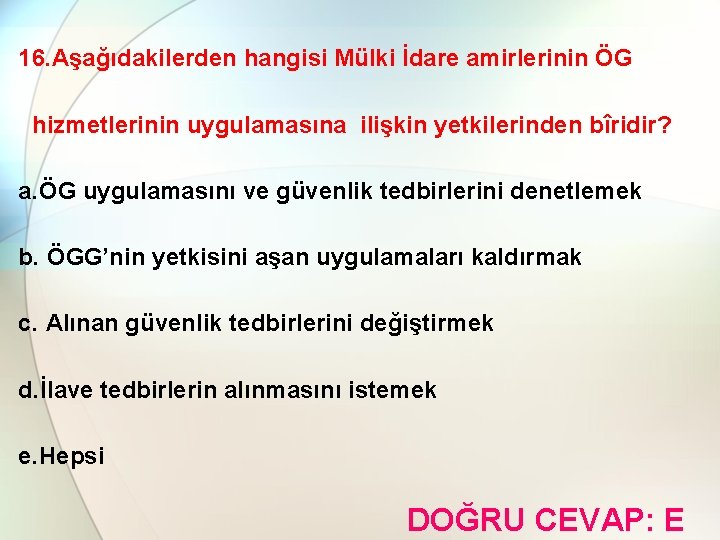 16.Aşağıdakilerden hangisi Mülki İdare amirlerinin ÖG hizmetlerinin uygulamasına ilişkin yetkilerinden bîridir?

a.ÖG uygulamasını ve güvenlik tedbirlerini denetlemek

b. ÖGG'nin yetkisini aşan uygulamaları kaldırmak

c. Alınan güvenlik tedbirlerini değiştirmek

d.İlave tedbirlerin alınmasını istemek

e.Hepsi

DOĞRU CEVAP: E